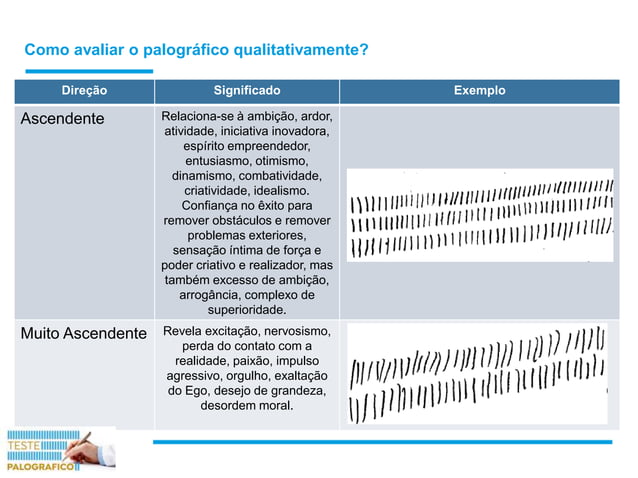 Como avaliar o palográfico qualitativamente?

| Direção | Significado | Exemplo |
|---|---|---|
| Ascendente | Relaciona-se à ambição, ardor, atividade, iniciativa inovadora, espírito empreendedor, entusiasmo, otimismo, dinamismo, combatividade, criatividade, idealismo. Confiança no êxito para remover obstáculos e remover problemas exteriores, sensação íntima de força e poder criativo e realizador, mas também excesso de ambição, arrogância, complexo de superioridade. | |
| Muito Ascendente | Revela excitação, nervosismo, perda do contato com a realidade, paixão, impulso agressivo, orgulho, exaltação do Ego, desejo de grandeza, desordem moral. | |

TESTE PALOGRAFICO